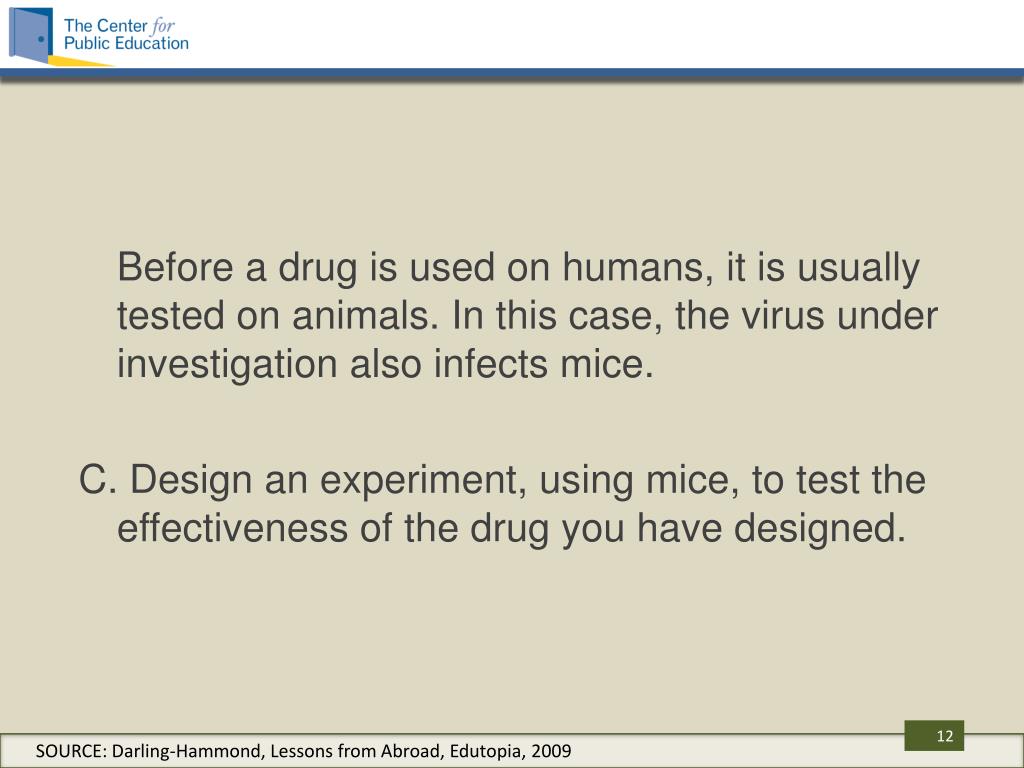 The Center for Public Education

Before a drug is used on humans, it is usually tested on animals. In this case, the virus under investigation also infects mice.

C. Design an experiment, using mice, to test the effectiveness of the drug you have designed.

12

SOURCE: Darling-Hammond, Lessons from Abroad, Edutopia, 2009